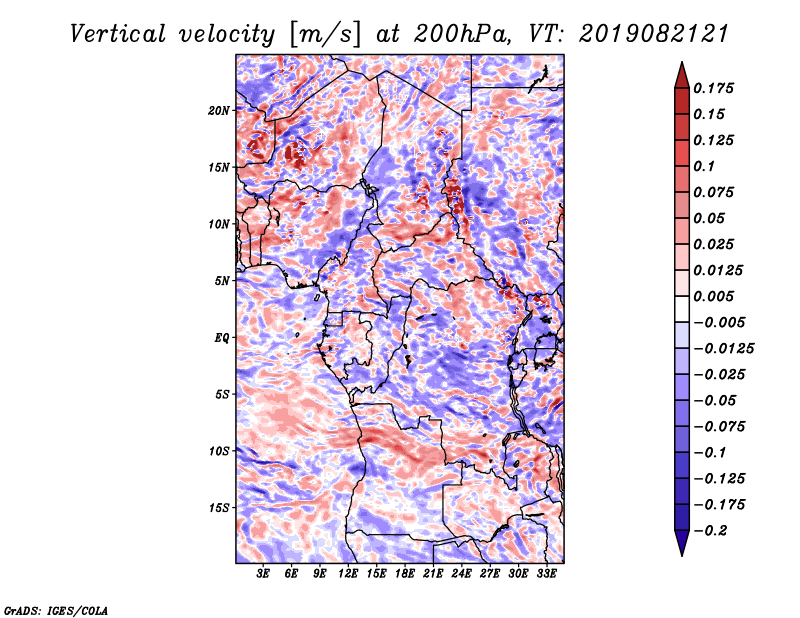 Vertical velocity [m/s] at 200hPa, VT: 2019082121

20N
15N
10N
5N
EQ
5S
10S
15S

3E 6E 9E 12E 15E 18E 21E 24E 27E 30E 33E

0.175
0.15
0.125
0.1
0.075
0.05
0.025
0.0125
0.005
−0.005
−0.0125
−0.025
−0.05
−0.075
−0.1
−0.125
−0.175
−0.2

GrADS: IGES/COLA